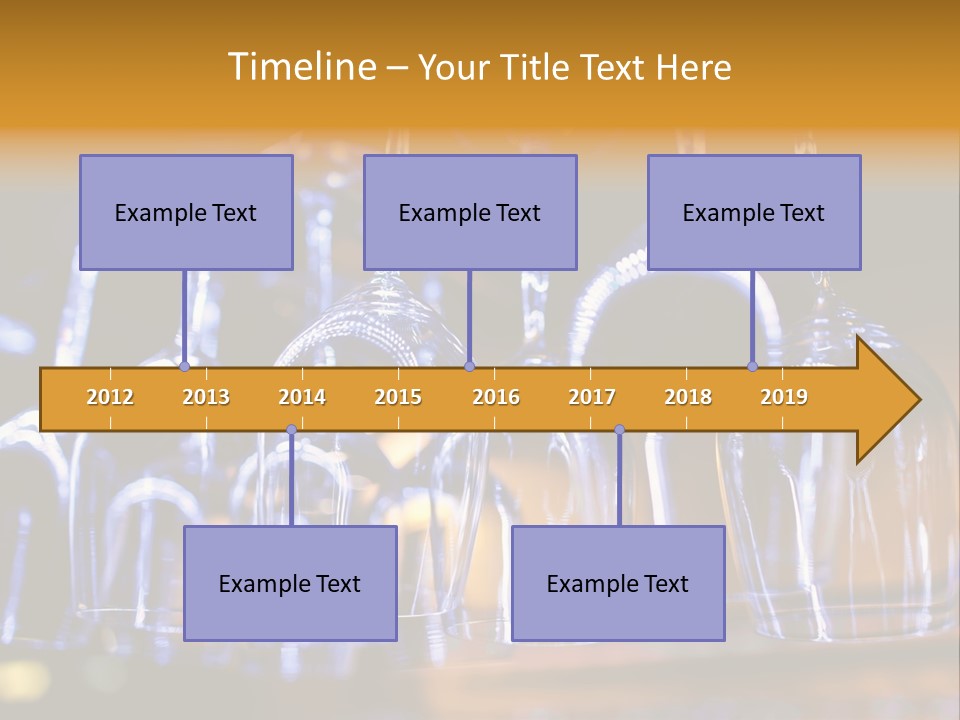 Timeline – Your Title Text Here

Example Text

Example Text

Example Text

2012 2013 2014 2015 2016 2017 2018 2019

Example Text

Example Text